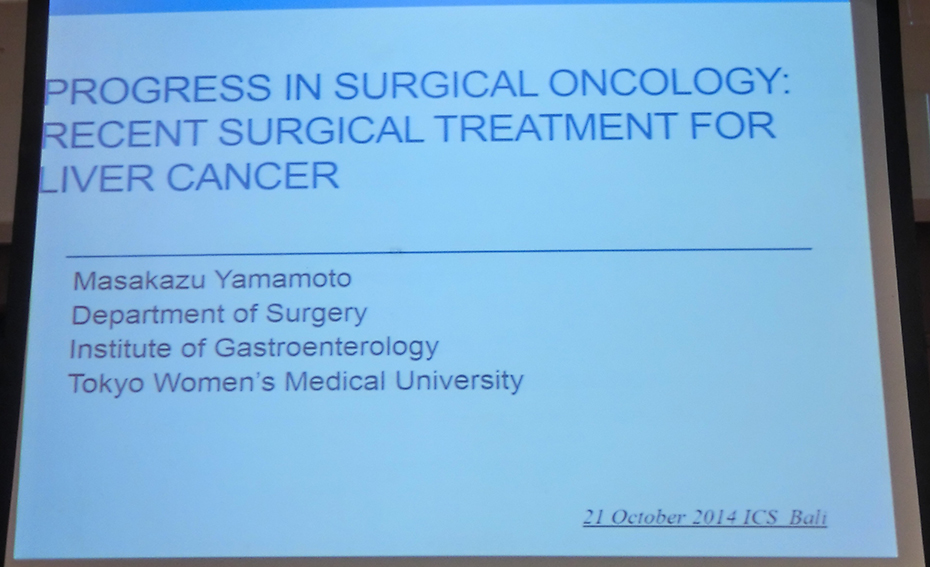 PROGRESS IN SURGICAL ONCOLOGY: RECENT SURGICAL TREATMENT FOR LIVER CANCER

Masakazu Yamamoto
Department of Surgery
Institute of Gastroenterology
Tokyo Women's Medical University

21 October 2014 ICS Bali